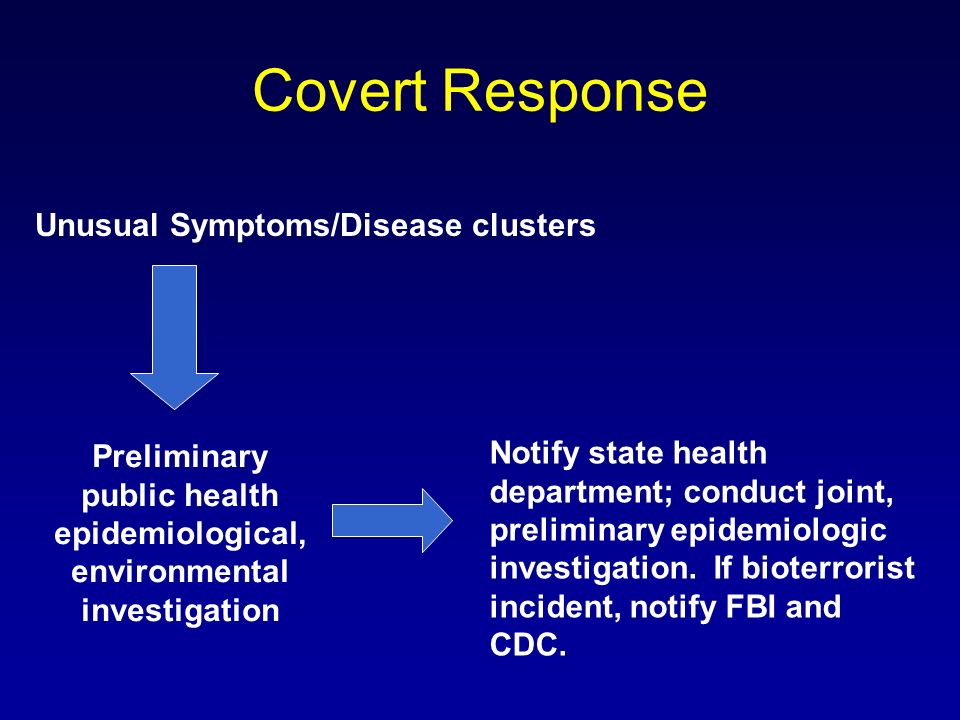 Covert Response

Unusual Symptoms/Disease clusters

Preliminary public health epidemiological, environmental investigation

Notify state health department; conduct joint, preliminary epidemiologic investigation. If bioterrorist incident, notify FBI and CDC.